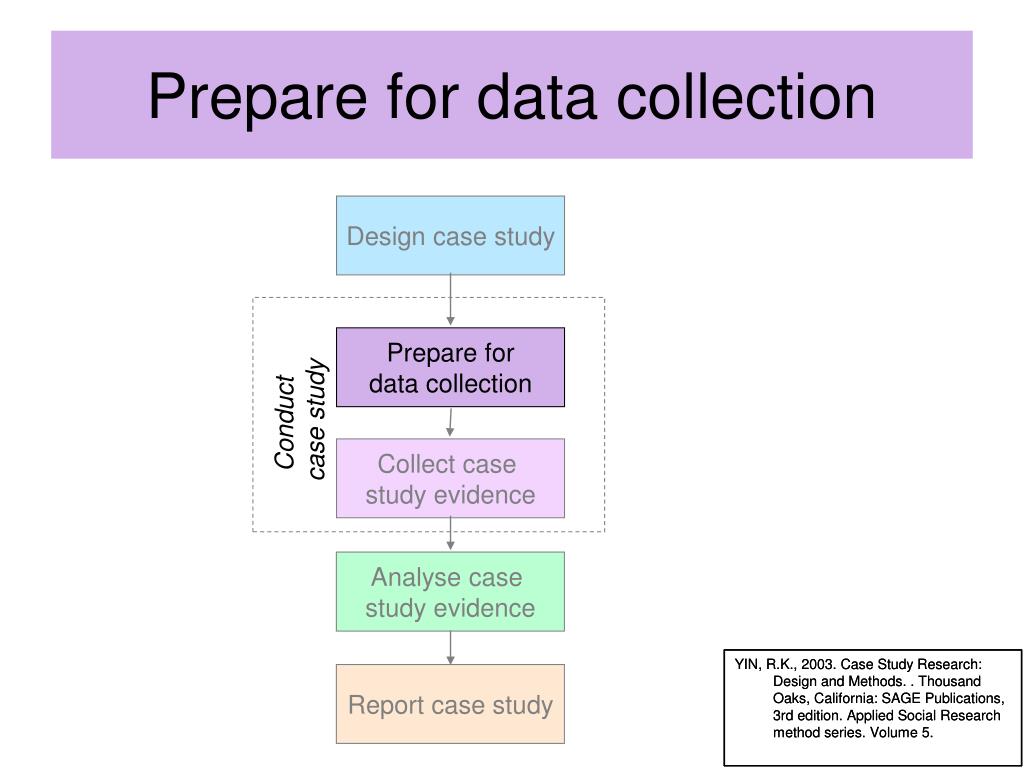 Prepare for data collection

Design case study

Conduct case study

Prepare for data collection

Collect case study evidence

Analyse case study evidence

Report case study

YIN, R.K., 2003. Case Study Research: Design and Methods. . Thousand Oaks, California: SAGE Publications, 3rd edition. Applied Social Research method series. Volume 5.